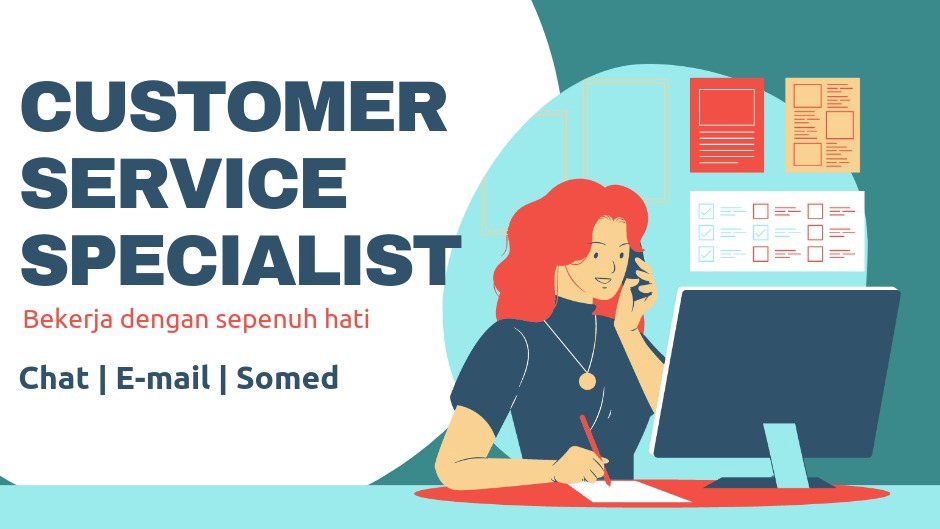 CUSTOMER SERVICE SPECIALIST

Bekerja dengan sepenuh hati

Chat | E-mail | Somed